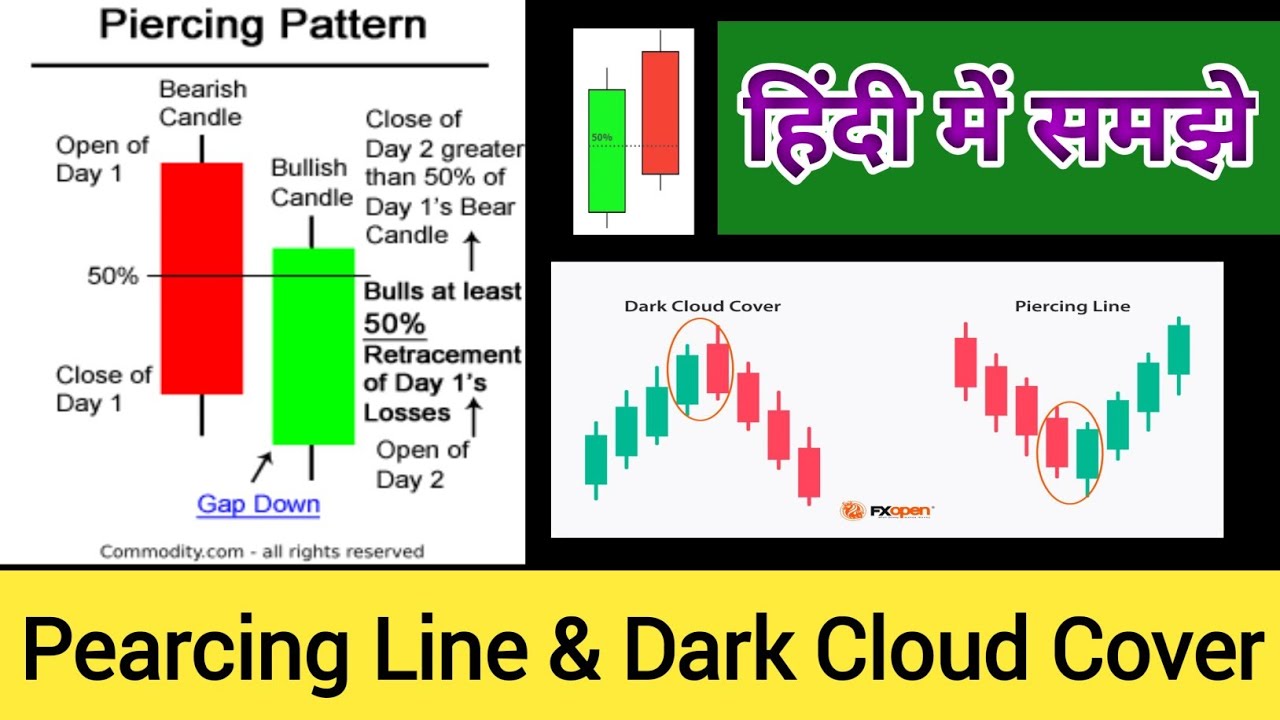 Piercing Pattern

Bearish Candle

Open of Day 1

Bullish Candle

Close of Day 2 greater than 50% of Day 1's Bear Candle

50%

Bulls at least 50% Retracement of Day 1's Losses

Close of Day 1

Open of Day 2

Gap Down

Commodity.com - all rights reserved

50%

हिंदी में समझे

Dark Cloud Cover

Piercing Line

FXopen

Pearcing Line & Dark Cloud Cover